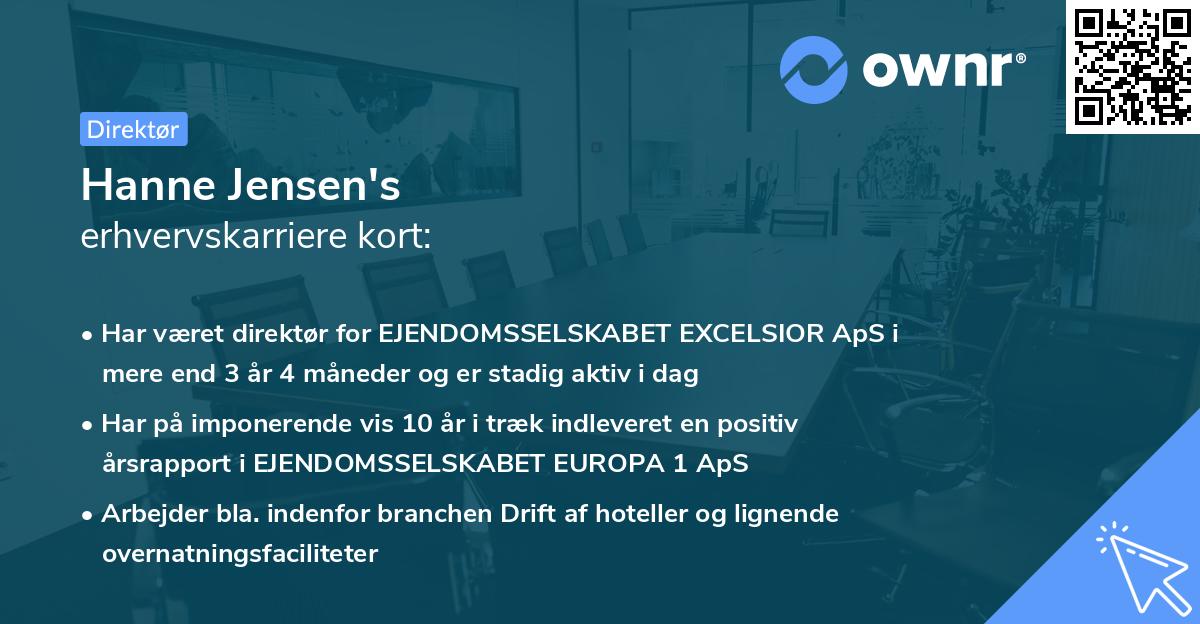 ownr®

Direktør

Hanne Jensen's
erhvervskarriere kort:

• Har været direktør for EJENDOMSSELSKABET EXCELSIOR ApS i mere end 3 år 4 måneder og er stadig aktiv i dag

• Har på imponerende vis 10 år i træk indleveret en positiv årsrapport i EJENDOMSSELSKABET EUROPA 1 ApS

• Arbejder bla. indenfor branchen Drift af hoteller og lignende overnatningsfaciliteter